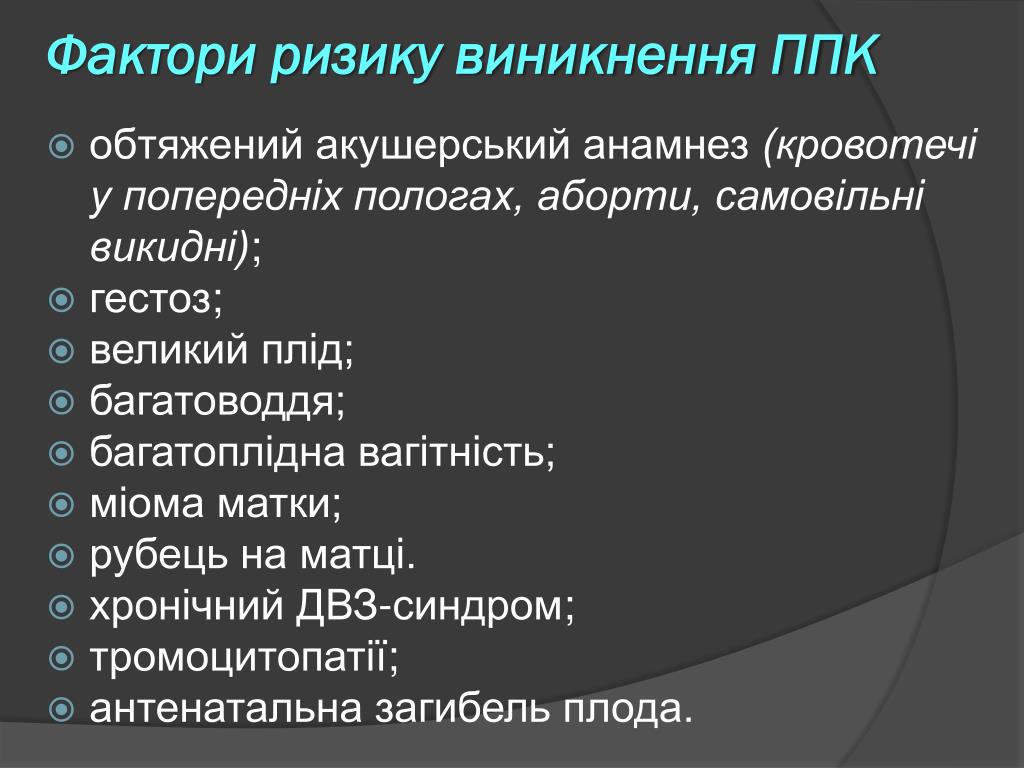 Фактори ризику виникнення ППК

обтяжений акушерський анамнез (кровотечі у попередніх пологах, аборти, самовільні викидні);
гестоз;
великий плід;
багатоводдя;
багатоплідна вагітність;
міома матки;
рубець на матці.
хронічний ДВЗ-синдром;
тромоцитопатії;
антенатальна загибель плода.